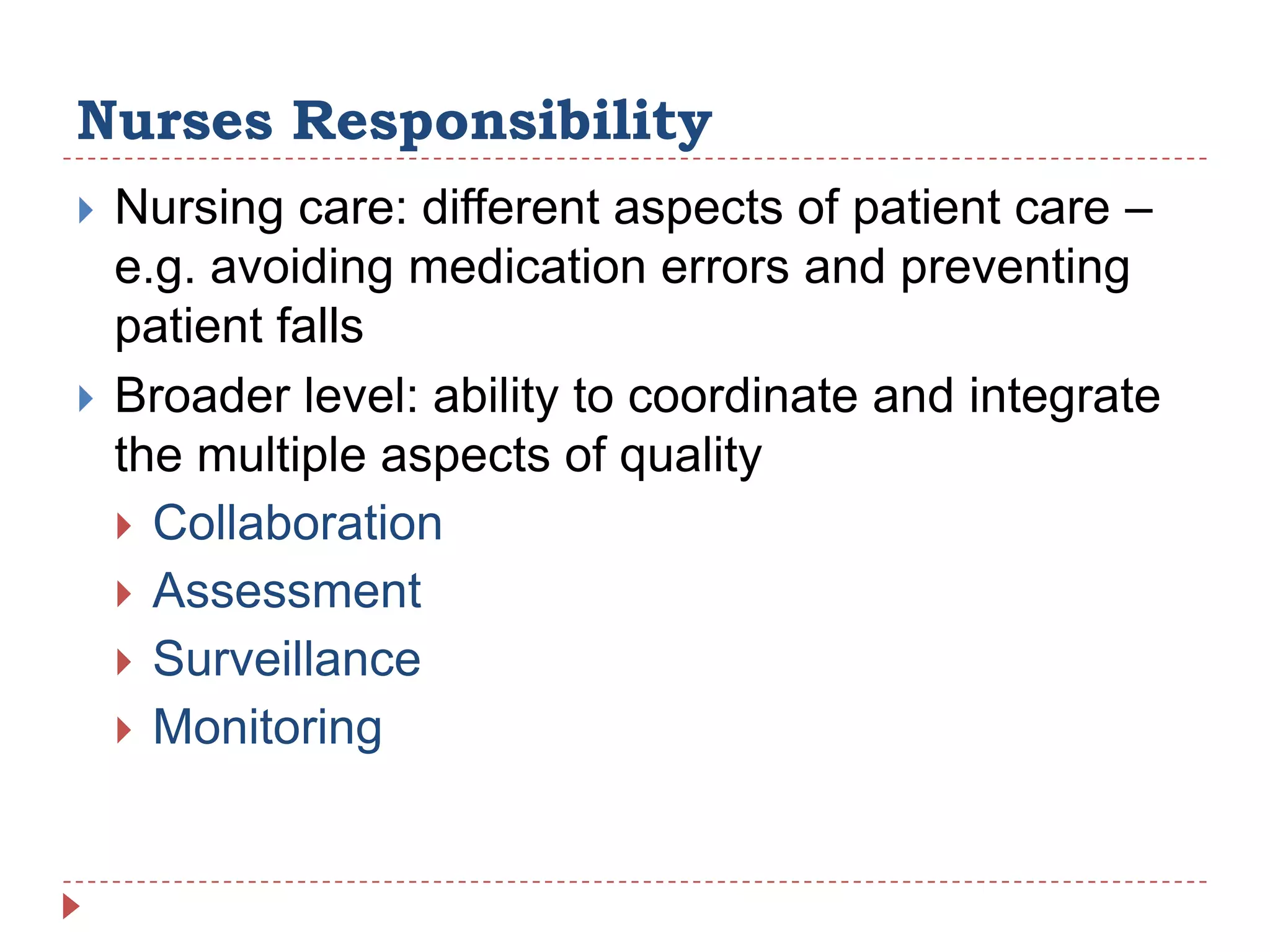 Nurses Responsibility

Nursing care: different aspects of patient care – e.g. avoiding medication errors and preventing patient falls

Broader level: ability to coordinate and integrate the multiple aspects of quality

Collaboration

Assessment

Surveillance

Monitoring